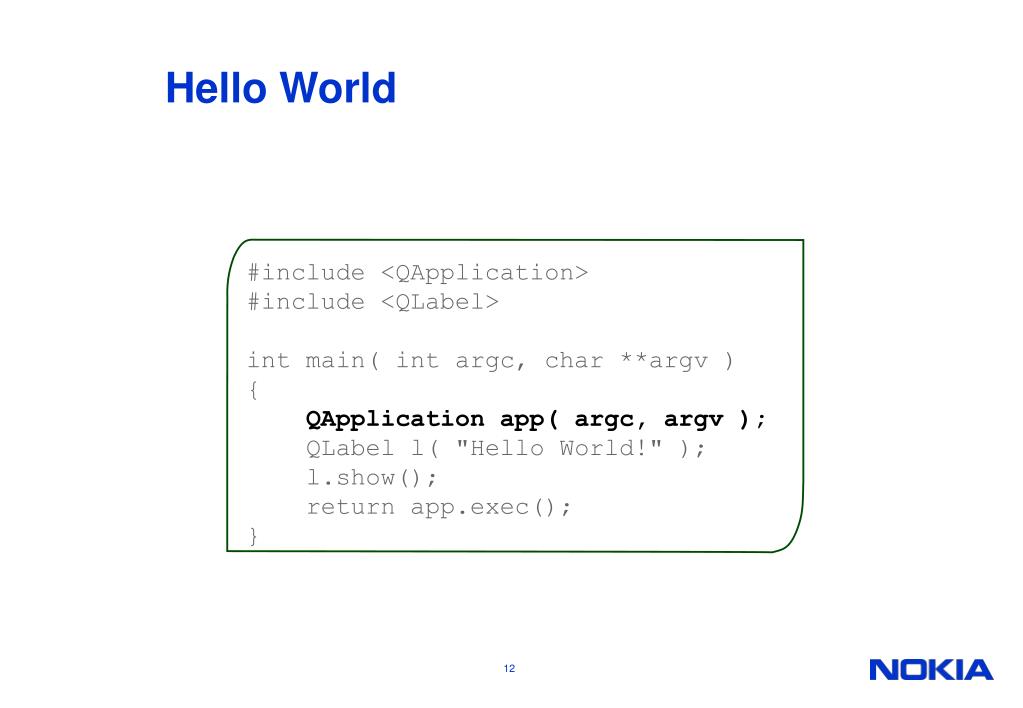 Hello World

#include <QApplication>
#include <QLabel>

int main( int argc, char **argv )
{
    QApplication app( argc, argv );
    QLabel l( "Hello World!" );
    l.show();
    return app.exec();
}

12

NOKIA